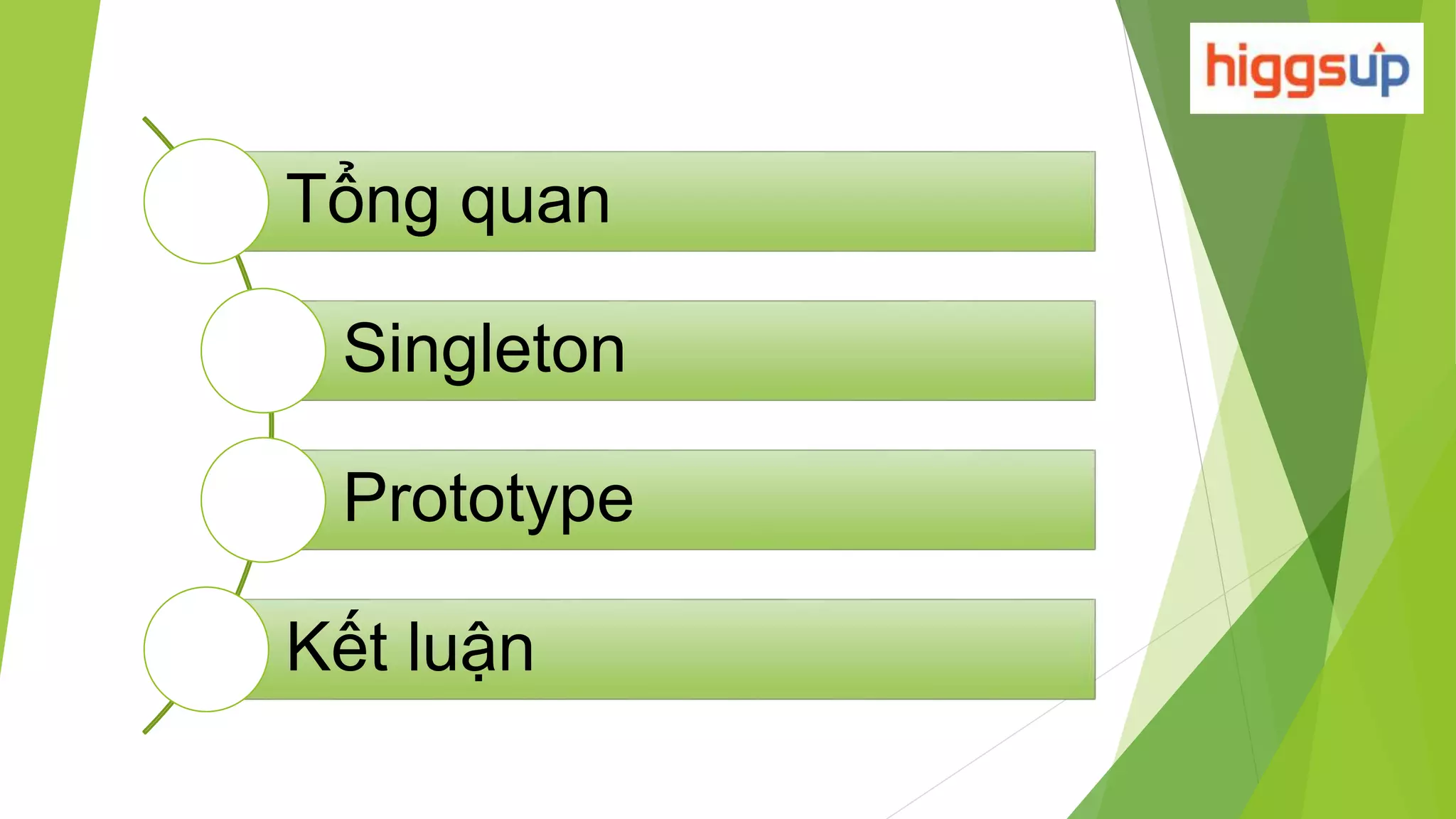 higgsup

Tổng quan

Singleton

Prototype

Kết luận